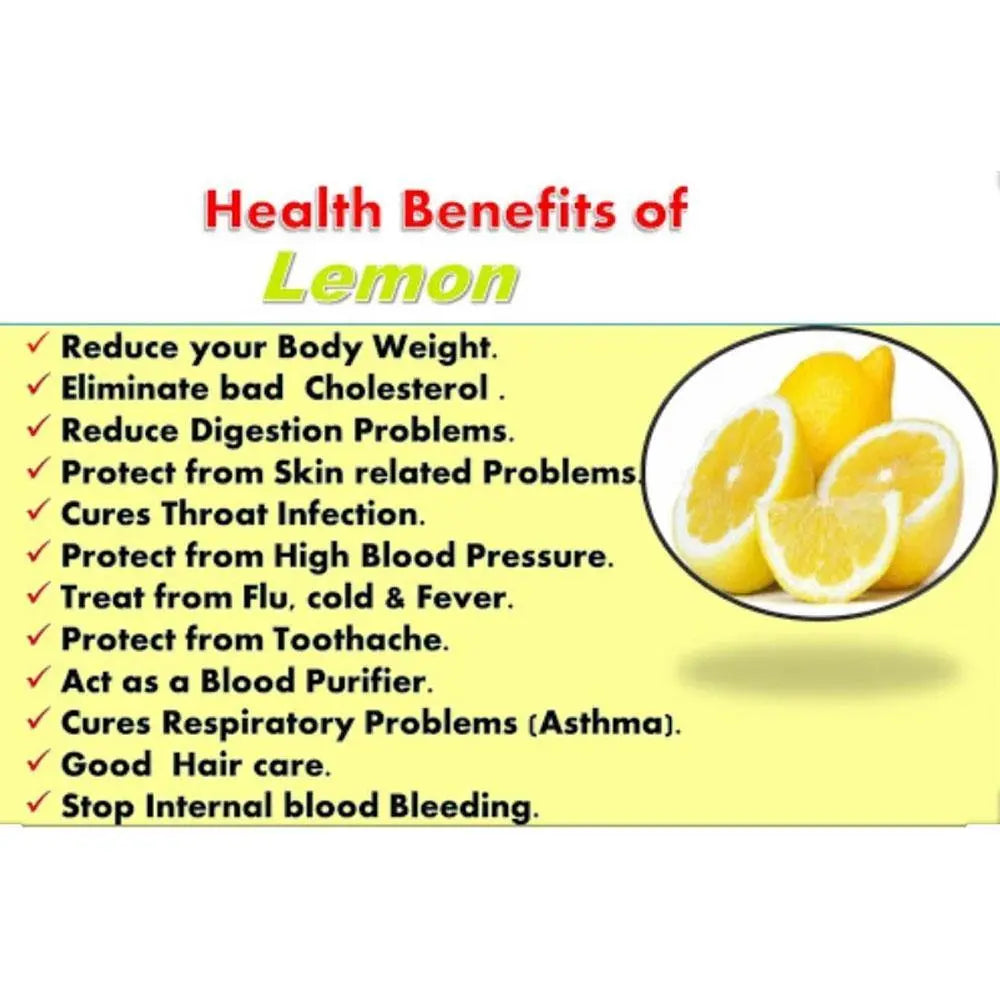 Health Benefits of
Lemon

✓ Reduce your Body Weight.
✓ Eliminate bad Cholesterol .
✓ Reduce Digestion Problems.
✓ Protect from Skin related Problems.
✓ Cures Throat Infection.
✓ Protect from High Blood Pressure.
✓ Treat from Flu, cold & Fever.
✓ Protect from Toothache.
✓ Act as a Blood Purifier.
✓ Cures Respiratory Problems (Asthma).
✓ Good Hair care.
✓ Stop Internal blood Bleeding.